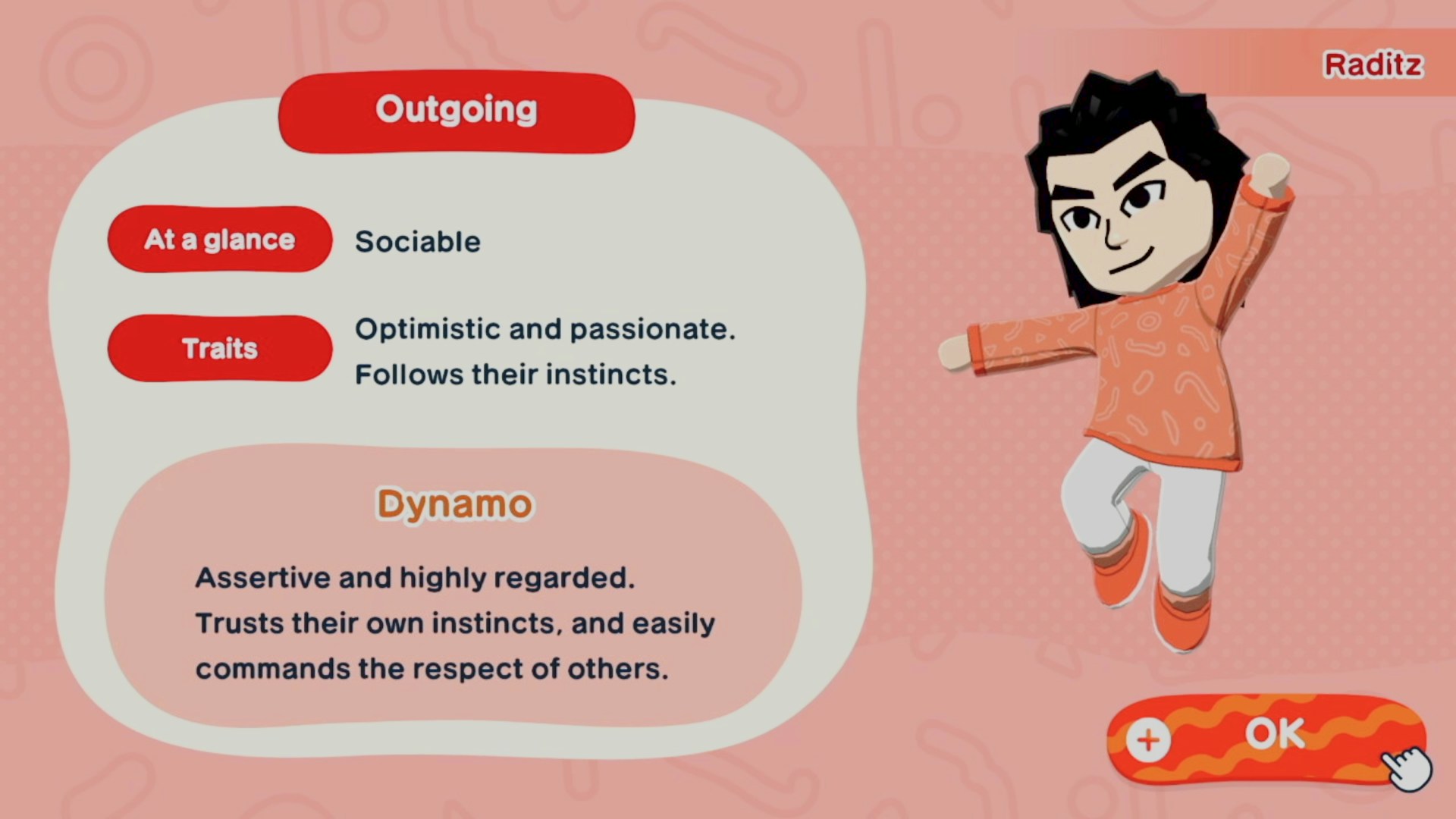 Raditz

Outgoing

At a glance
Sociable

Traits
Optimistic and passionate. Follows their instincts.

Dynamo

Assertive and highly regarded. Trusts their own instincts, and easily commands the respect of others.

+ OK